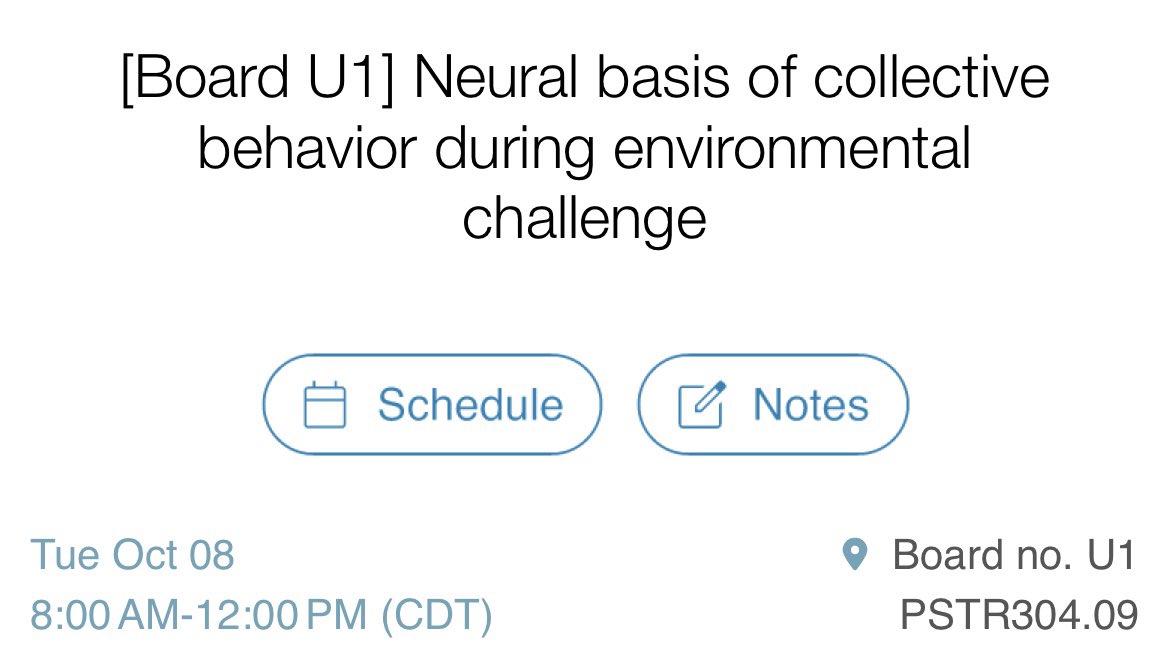 [Board U1] Neural basis of collective behavior during environmental challenge

Schedule

Notes

Tue Oct 08
8:00 AM-12:00 PM (CDT)

Board no. U1
PSTR304.09